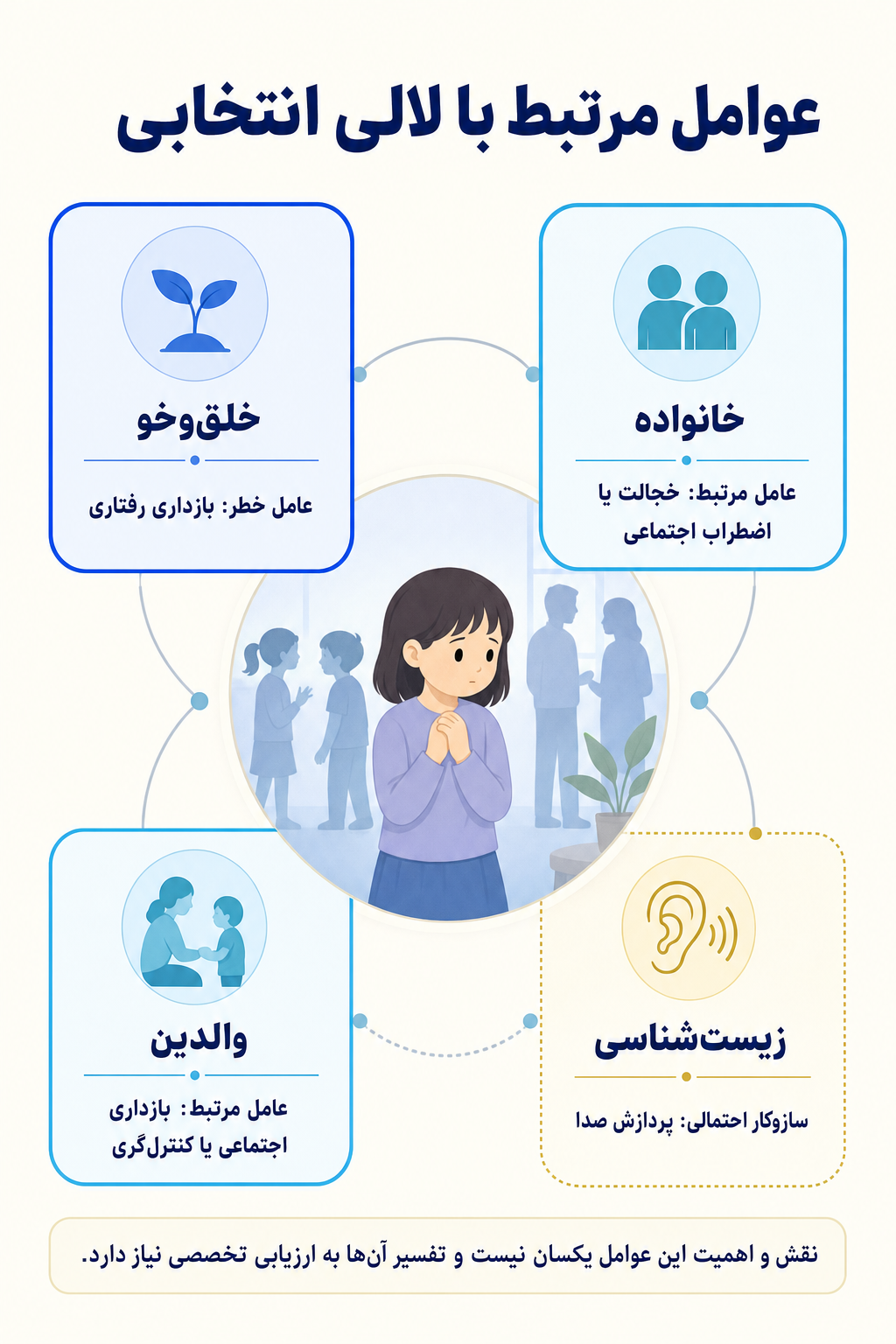 عوامل مرتبط با لالی انتخابی

خانواده

عامل مرتبط: خجالت یا اضطراب اجتماعی

خلق‌وخو

عامل خطر: بازداری رفتاری

زیست‌شناسی

سازوکار احتمالی: پردازش صدا

والدین

عامل مرتبط: بازداری اجتماعی یا کنترل‌گری

نقش و اهمیت این عوامل یکسان نیست و تفسیر آن‌ها به ارزیابی تخصصی نیاز دارد.